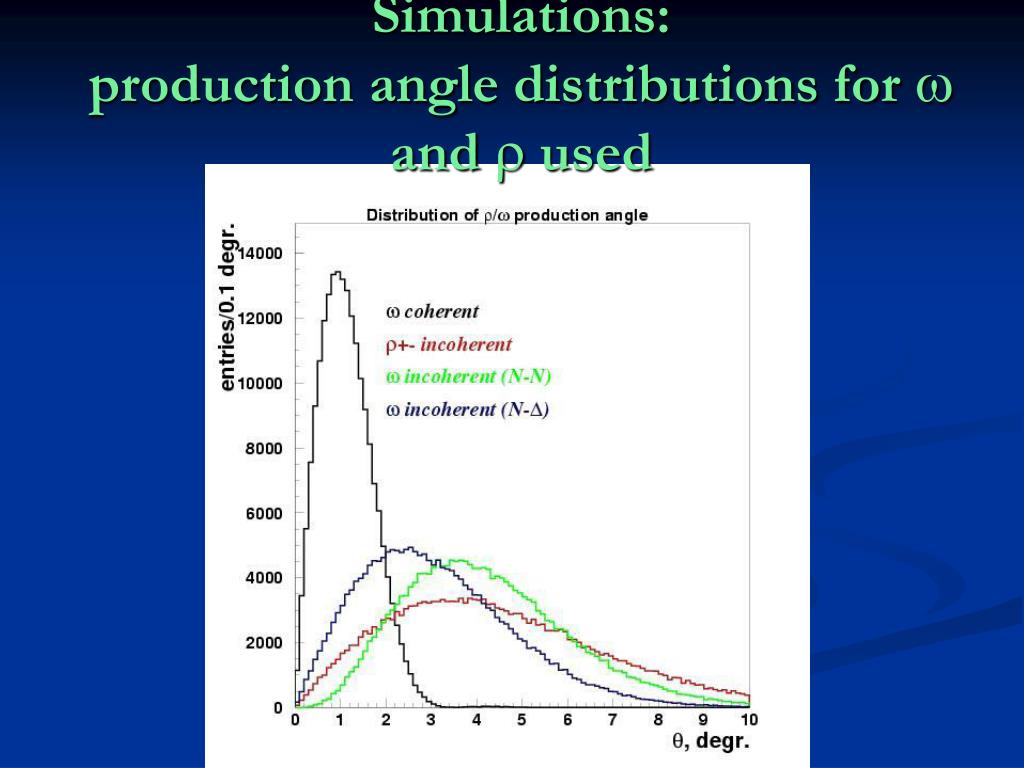 Simulations:
production angle distributions for ω and ρ used

Distribution of ρ/ω production angle

entries/0.1 degr.

14000
12000
10000
8000
6000
4000
2000
0

ω coherent
ρ+- incoherent
ω incoherent (N-N)
ω incoherent (N-Δ)

0 1 2 3 4 5 6 7 8 9 10
θ, degr.